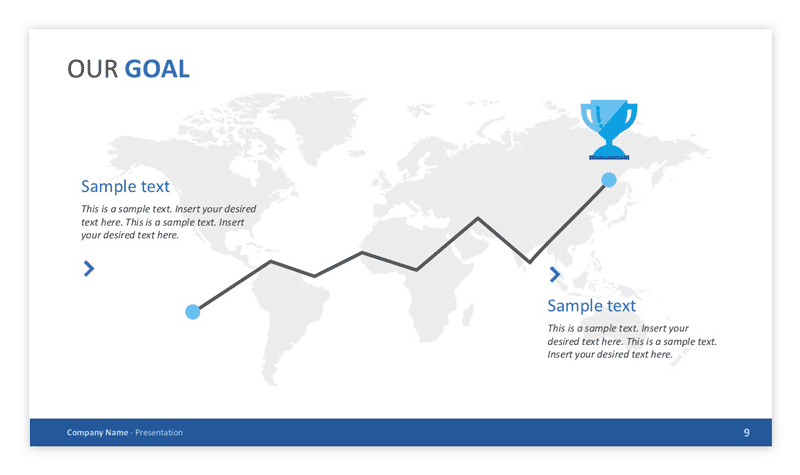 OUR GOAL

Sample text

This is a sample text. Insert your desired text here. This is a sample text. Insert your desired text here.

Sample text

This is a sample text. Insert your desired text here. This is a sample text. Insert your desired text here.

Company Name - Presentation

9